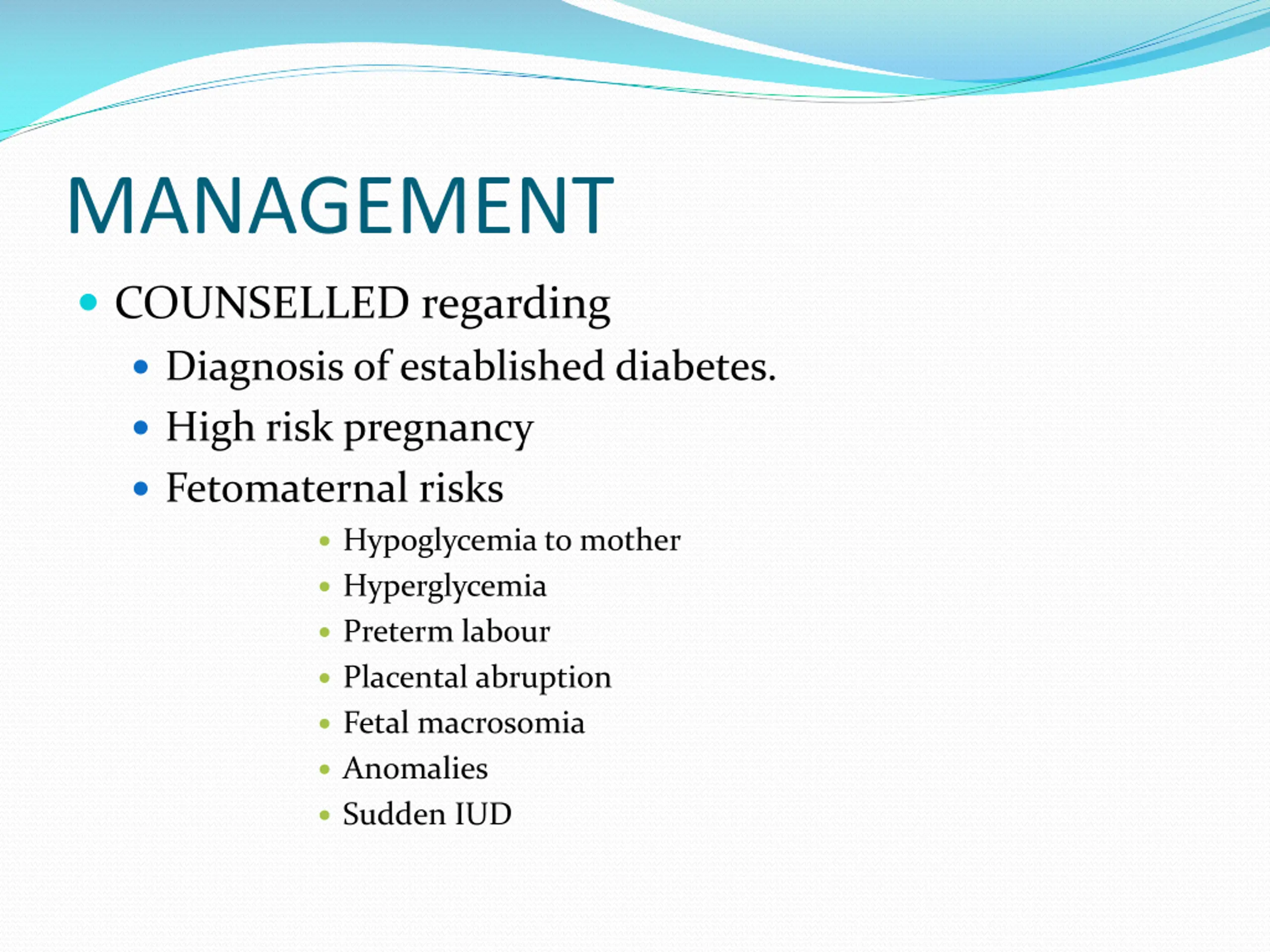 MANAGEMENT

- COUNSELLED regarding
  - Diagnosis of established diabetes.
  - High risk pregnancy
  - Fetomaternal risks
    - Hypoglycemia to mother
    - Hyperglycemia
    - Preterm labour
    - Placental abruption
    - Fetal macrosomia
    - Anomalies
    - Sudden IUD